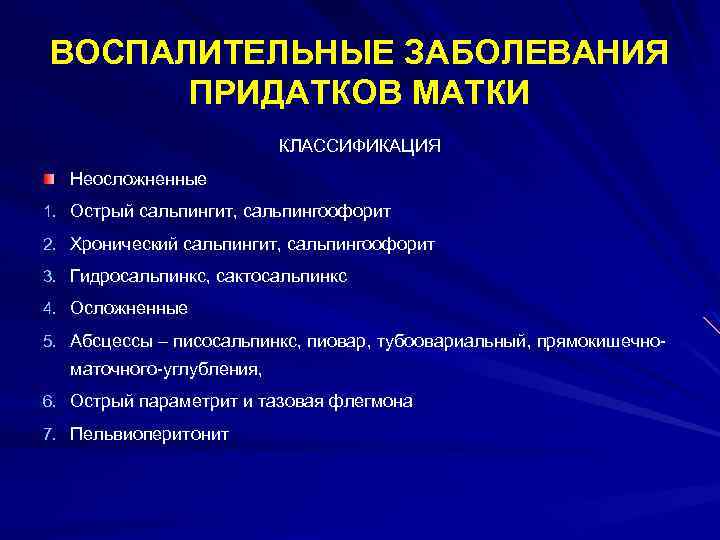 ВОСПАЛИТЕЛЬНЫЕ ЗАБОЛЕВАНИЯ ПРИДАТКОВ МАТКИ

КЛАССИФИКАЦИЯ

Неосложненные

1. Острый сальпингит, сальпингоофорит
2. Хронический сальпингит, сальпингоофорит
3. Гидросальпинкс, сактосальпинкс
4. Осложненные
5. Абсцессы – писосальпинкс, пиовар, тубоовариальный, прямокишечно-маточного-углубления,
6. Острый параметрит и тазовая флегмона
7. Пельвиоперитонит